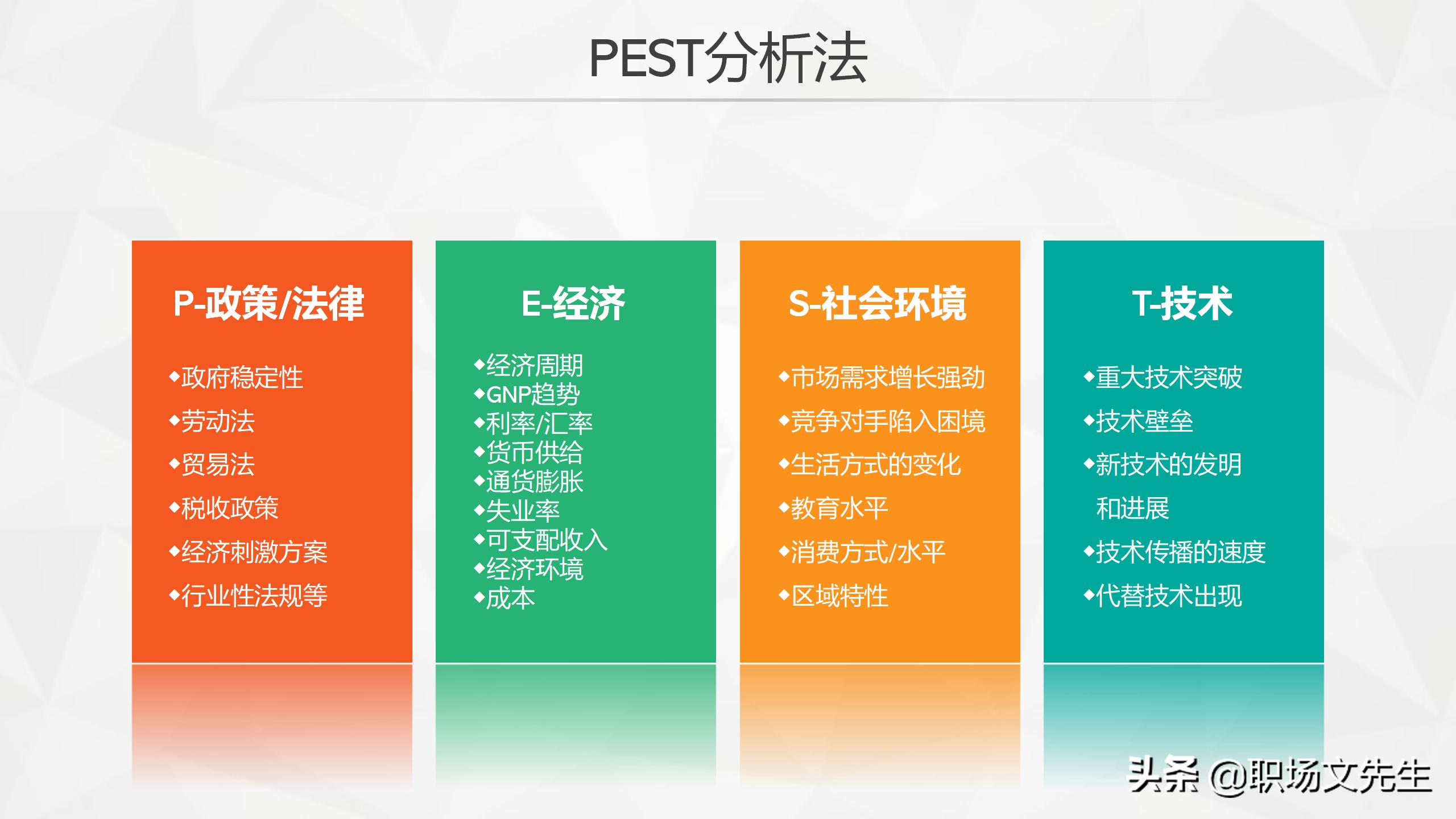 PEST分析法

P-政策/法律

◆政府稳定性
◆劳动法
◆贸易法
◆税收政策
◆经济刺激方案
◆行业性法规等

E-经济

◆经济周期
◆GNP趋势
◆利率/汇率
◆货币供给
◆通货膨胀
◆失业率
◆可支配收入
◆经济环境
◆成本

S-社会环境

◆市场需求增长强劲
◆竞争对手陷入困境
◆生活方式的变化
◆教育水平
◆消费方式/水平
◆区域特性

T-技术

◆重大技术突破
◆技术壁垒
◆新技术的发明和进展
◆技术传播的速度
◆代替技术出现

头条 @职场文先生